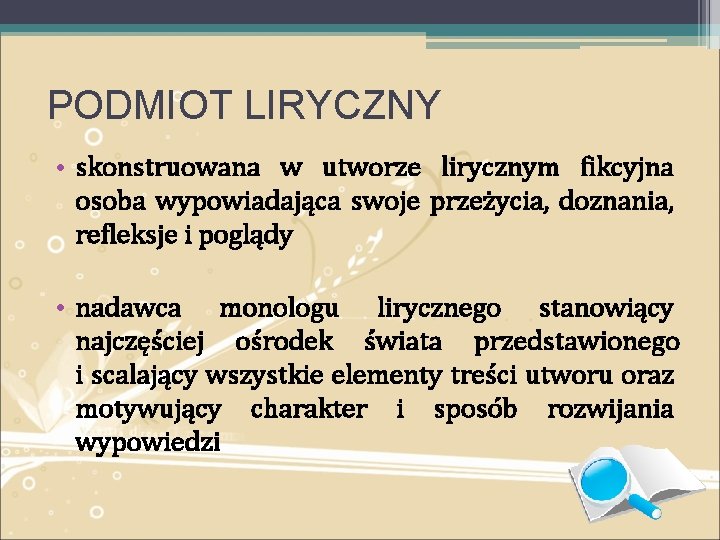 PODMIOT LIRYCZNY

• skonstruowana w utworze lirycznym fikcyjna osoba wypowiadająca swoje przeżycia, doznania, refleksje i poglądy

• nadawca monologu lirycznego stanowiący najczęściej ośrodek świata przedstawionego i scalający wszystkie elementy treści utworu oraz motywujący charakter i sposób rozwijania wypowiedzi